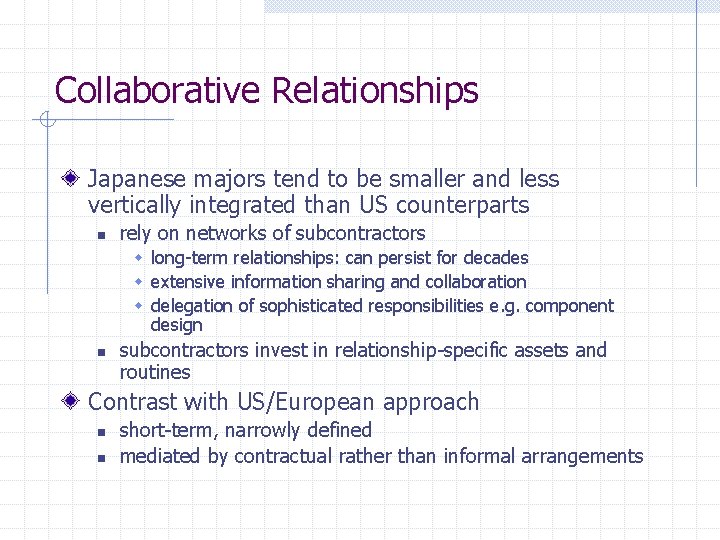 Collaborative Relationships

Japanese majors tend to be smaller and less vertically integrated than US counterparts

rely on networks of subcontractors

long-term relationships: can persist for decades

extensive information sharing and collaboration

delegation of sophisticated responsibilities e.g. component design

subcontractors invest in relationship-specific assets and routines

Contrast with US/European approach

short-term, narrowly defined

mediated by contractual rather than informal arrangements